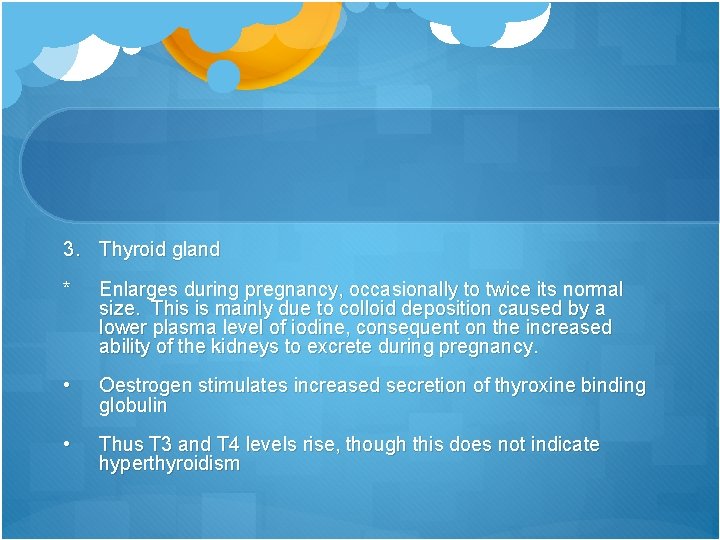 3. Thyroid gland

* Enlarges during pregnancy, occasionally to twice its normal size. This is mainly due to colloid deposition caused by a lower plasma level of iodine, consequent on the increased ability of the kidneys to excrete during pregnancy.

• Oestrogen stimulates increased secretion of thyroxine binding globulin

• Thus T3 and T4 levels rise, though this does not indicate hyperthyroidism